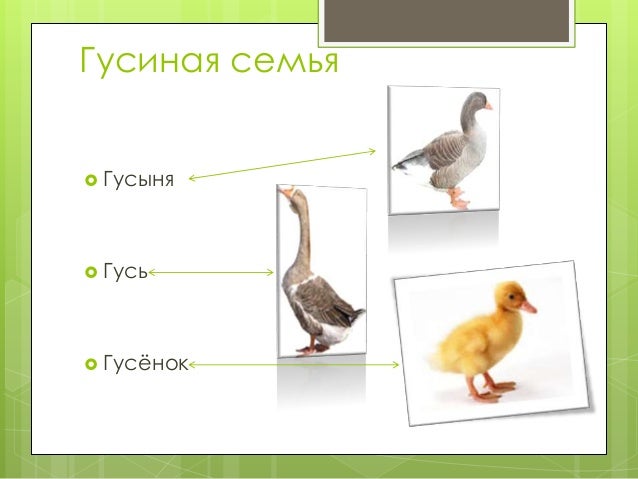 Гусиная семья

Гусыня

Гусь

Гусёнок